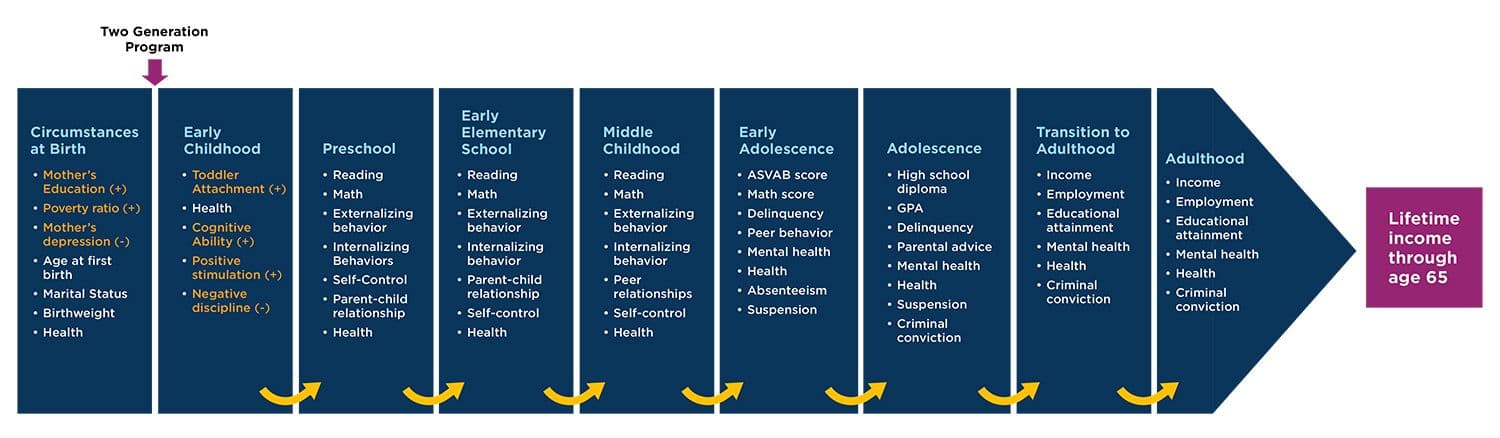 Two Generation Program

Circumstances at Birth
• Mother's Education (+)
• Poverty ratio (+)
• Mother's depression (-)
• Age at first birth
• Marital Status
• Birthweight
• Health

Early Childhood
• Toddler Attachment (+)
• Health
• Cognitive Ability (+)
• Positive stimulation (+)
• Negative discipline (-)

Preschool
• Reading
• Math
• Externalizing behavior
• Internalizing Behaviors
• Self-Control
• Parent-child relationship
• Health

Early Elementary School
• Reading
• Math
• Externalizing behavior
• Internalizing behavior
• Parent-child relationship
• Self-control
• Health

Middle Childhood
• Reading
• Math
• Externalizing behavior
• Internalizing behavior
• Peer relationships
• Self-control
• Health

Early Adolescence
• ASVAB score
• Math score
• Delinquency
• Peer behavior
• Mental health
• Health
• Absenteeism
• Suspension

Adolescence
• High school diploma
• GPA
• Delinquency
• Parental advice
• Mental health
• Health
• Suspension
• Criminal conviction

Transition to Adulthood
• Income
• Employment
• Educational attainment
• Mental health
• Health
• Criminal conviction

Adulthood
• Income
• Employment
• Educational attainment
• Mental health
• Health
• Criminal conviction

Lifetime income through age 65